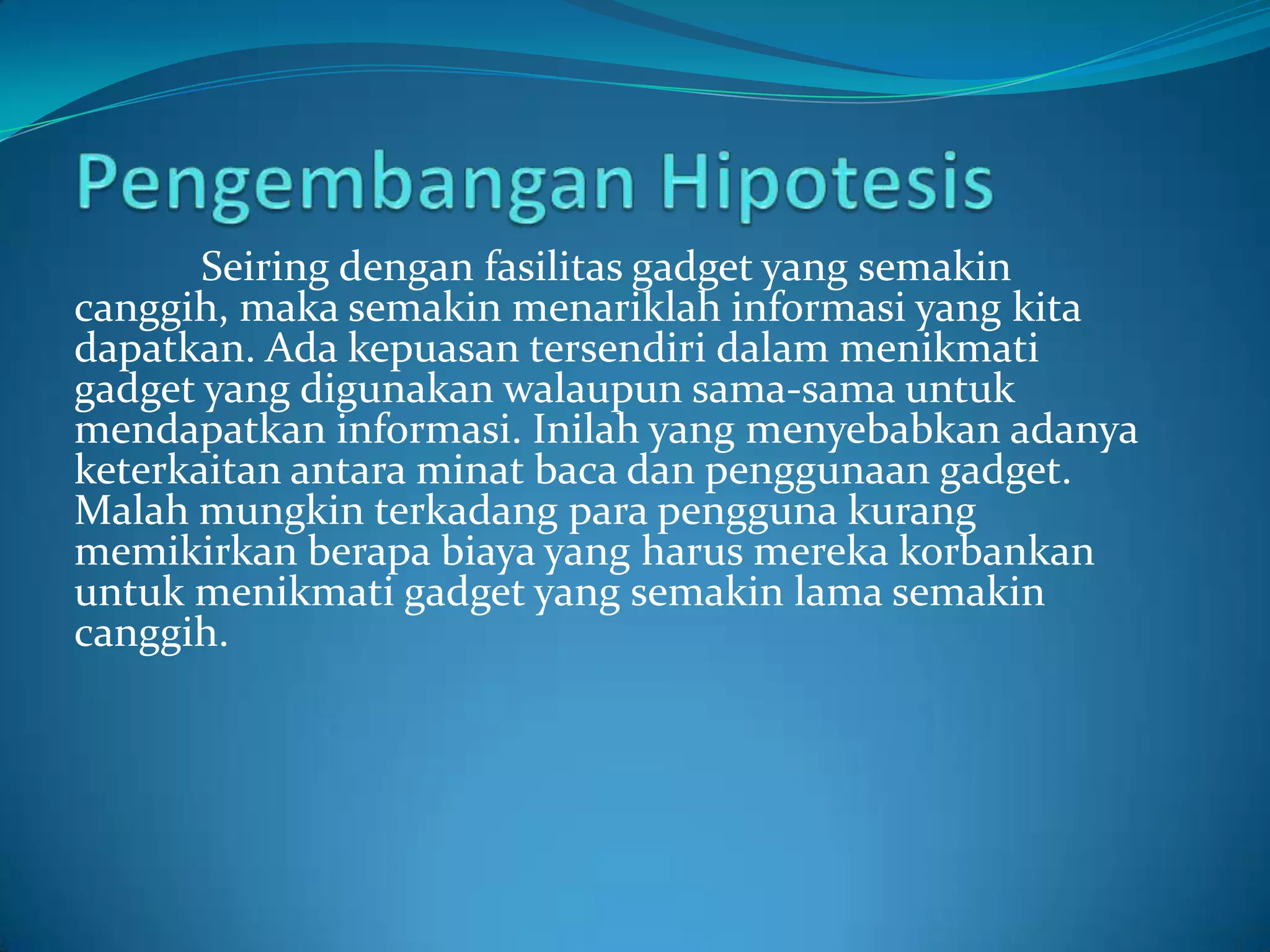 Pengembangan Hipotesis

Seiring dengan fasilitas gadget yang semakin canggih, maka semakin menariklah informasi yang kita dapatkan. Ada kepuasan tersendiri dalam menikmati gadget yang digunakan walaupun sama-sama untuk mendapatkan informasi. Inilah yang menyebabkan adanya keterkaitan antara minat baca dan penggunaan gadget. Malah mungkin terkadang para pengguna kurang memikirkan berapa biaya yang harus mereka korbankan untuk menikmati gadget yang semakin lama semakin canggih.